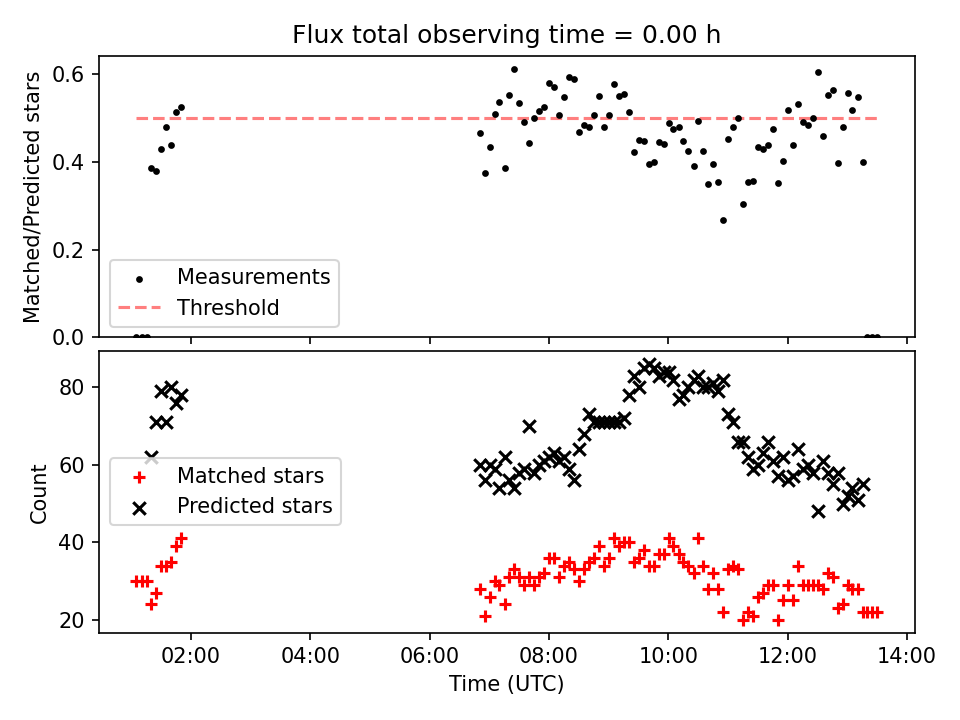 Flux total observing time = 0.00 h

Matched/Predicted stars

0.6
0.4
0.2
0.0

Measurements
Threshold

Count

80
60
40
20

Matched stars
Predicted stars

02:00 04:00 06:00 08:00 10:00 12:00 14:00

Time (UTC)